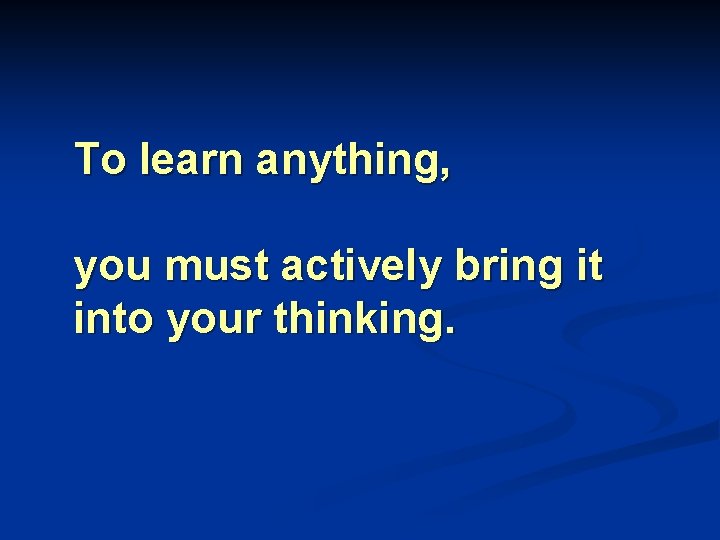 To learn anything,

you must actively bring it into your thinking.